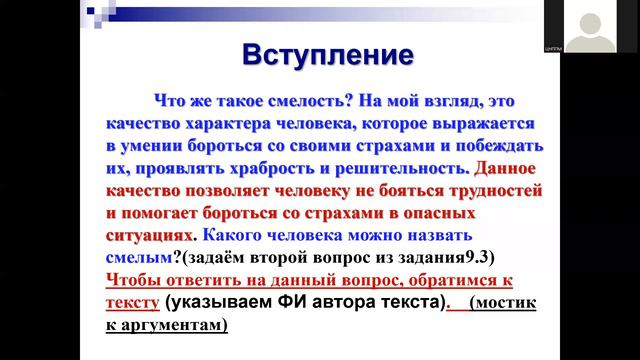 ЦНППМ

Вступление

Что же такое смелость? На мой взгляд, это качество характера человека, которое выражается в умении бороться со своими страхами и побеждать их, проявлять храбрость и решительность. Данное качество позволяет человеку не бояться трудностей и помогает бороться со страхами в опасных ситуациях. Какого человека можно назвать смелым?(задаём второй вопрос из задания9.3) Чтобы ответить на данный вопрос, обратимся к тексту (указываем ФИ автора текста). (мостик к аргументам)